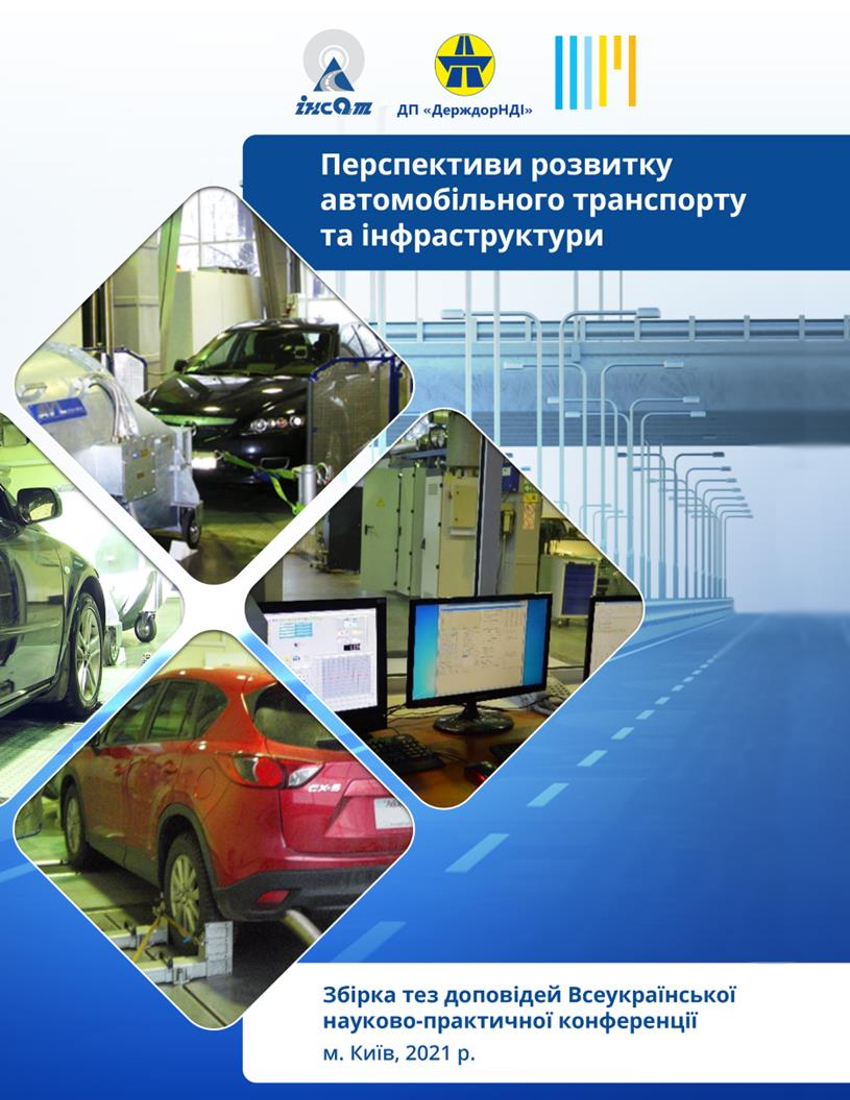 інсат

ДП «ДерждорНДІ»

Перспективи розвитку автомобільного транспорту та інфраструктури

AVL

CX-5

Збірка тез доповідей Всеукраїнської науково-практичної конференції
м. Київ, 2021 р.